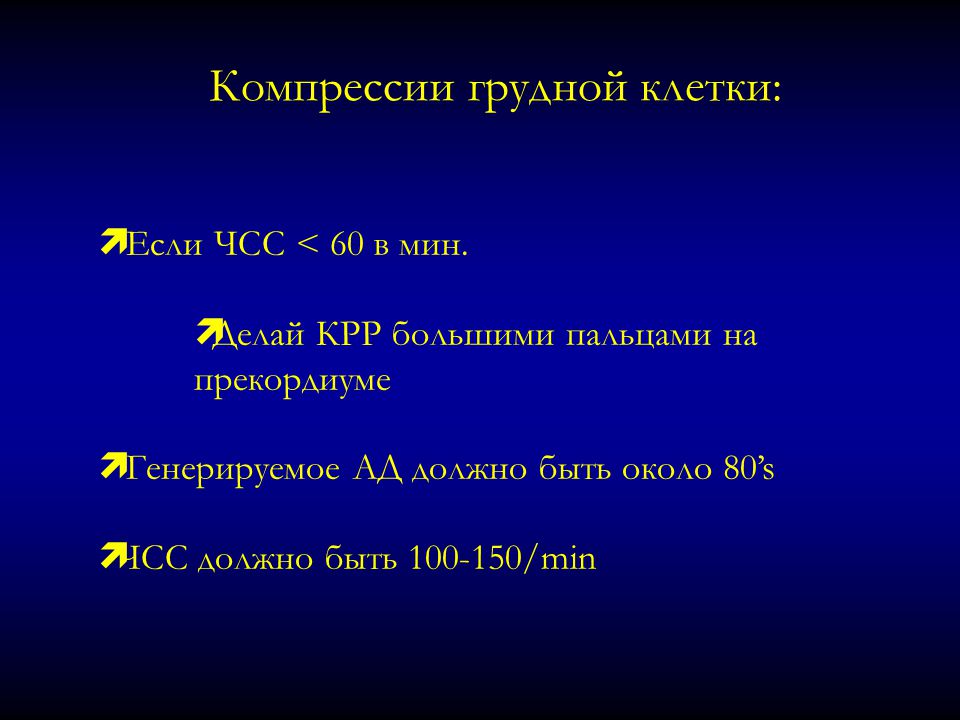 Компрессии грудной клетки:

Если ЧСС < 60 в мин.

Делай КРР большими пальцами на прекордиуме

Генерируемое АД должно быть около 80's

ЧСС должно быть 100-150/min